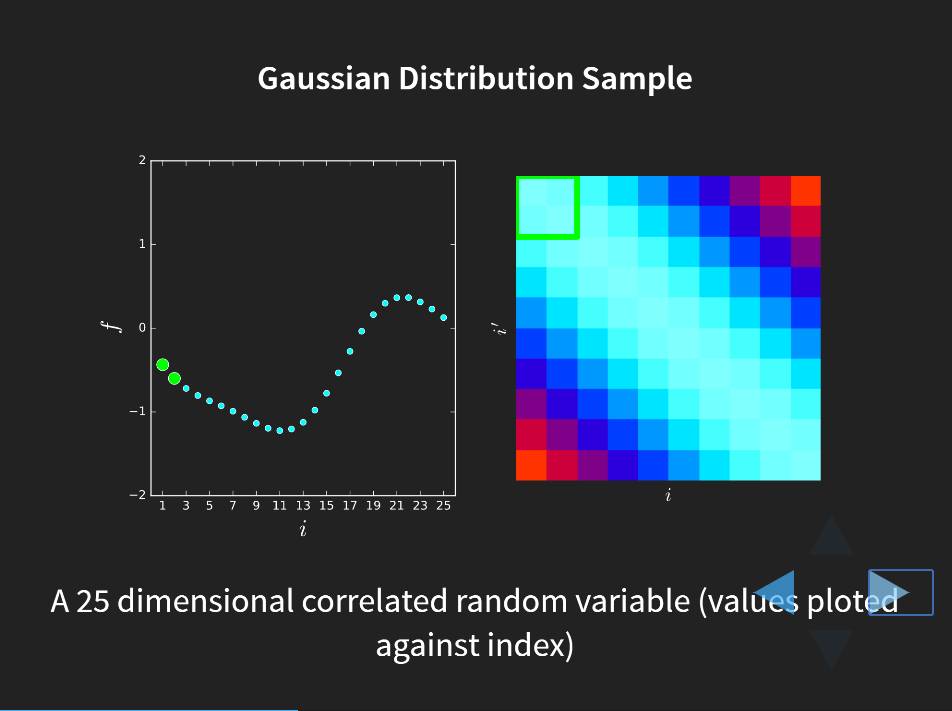 Gaussian Distribution Sample

2
1
0
−1
−2
$f$
1 3 5 7 9 11 13 15 17 19 21 23 25
$i$

$i'$
$i$

A 25 dimensional correlated random variable (values ploted against index)